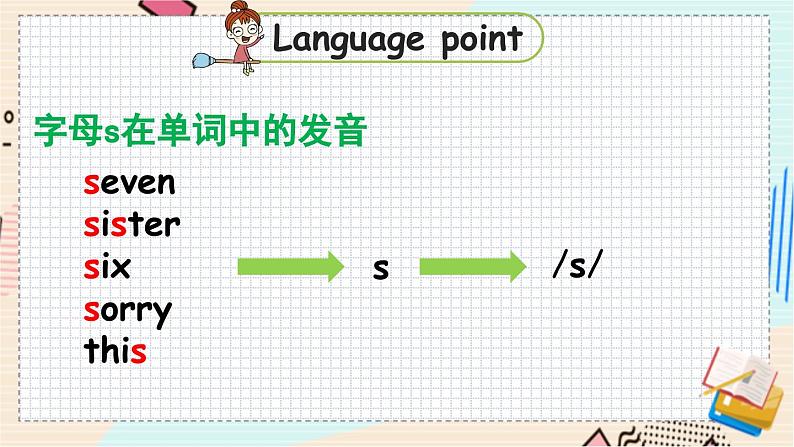 Language point

字母s在单词中的发音

seven
sister
six
sorry
this

s

/s/